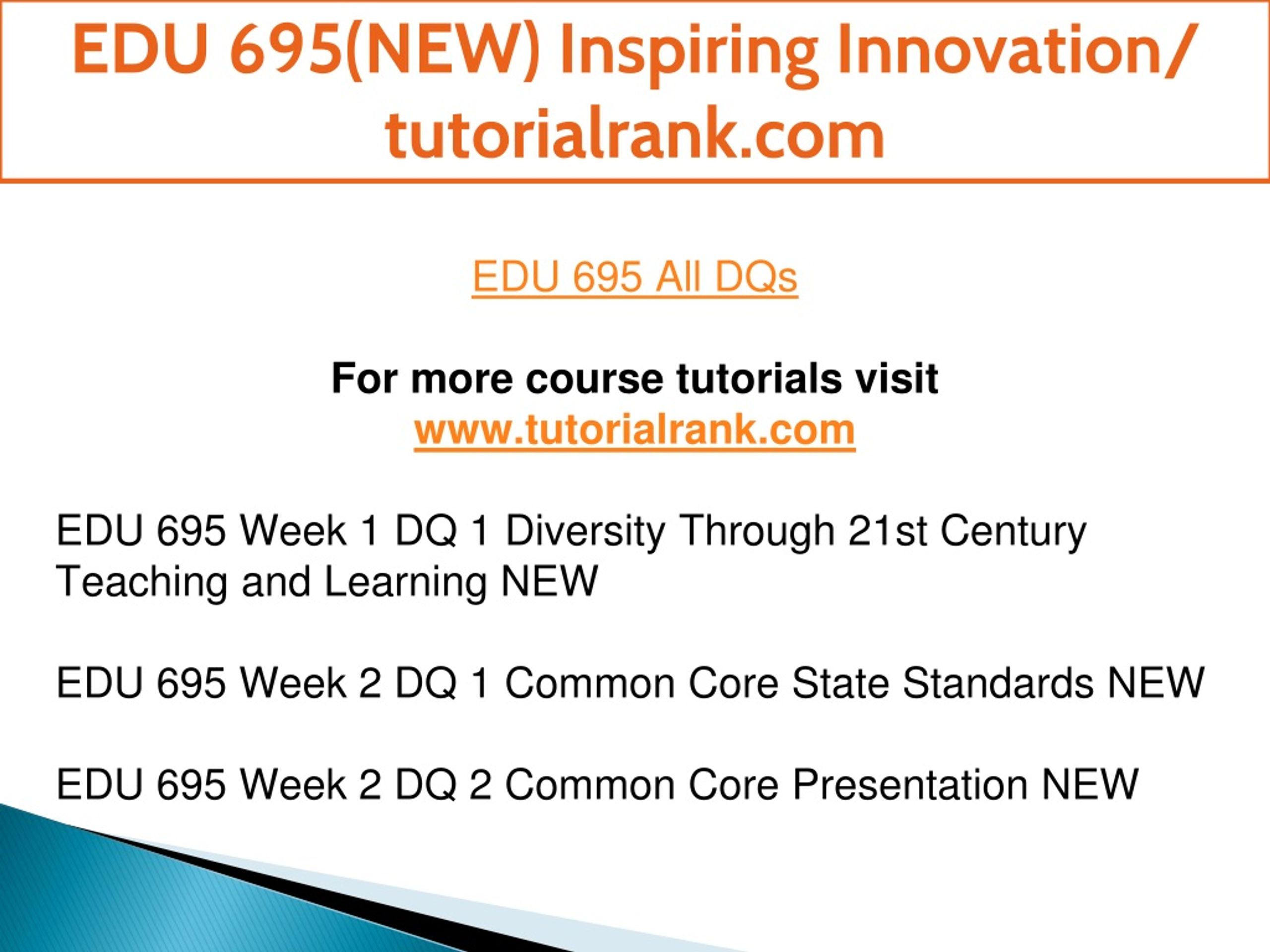 EDU 695(NEW) Inspiring Innovation/ tutorialrank.com

EDU 695 All DQs

For more course tutorials visit
www.tutorialrank.com

EDU 695 Week 1 DQ 1 Diversity Through 21st Century Teaching and Learning NEW

EDU 695 Week 2 DQ 1 Common Core State Standards NEW

EDU 695 Week 2 DQ 2 Common Core Presentation NEW